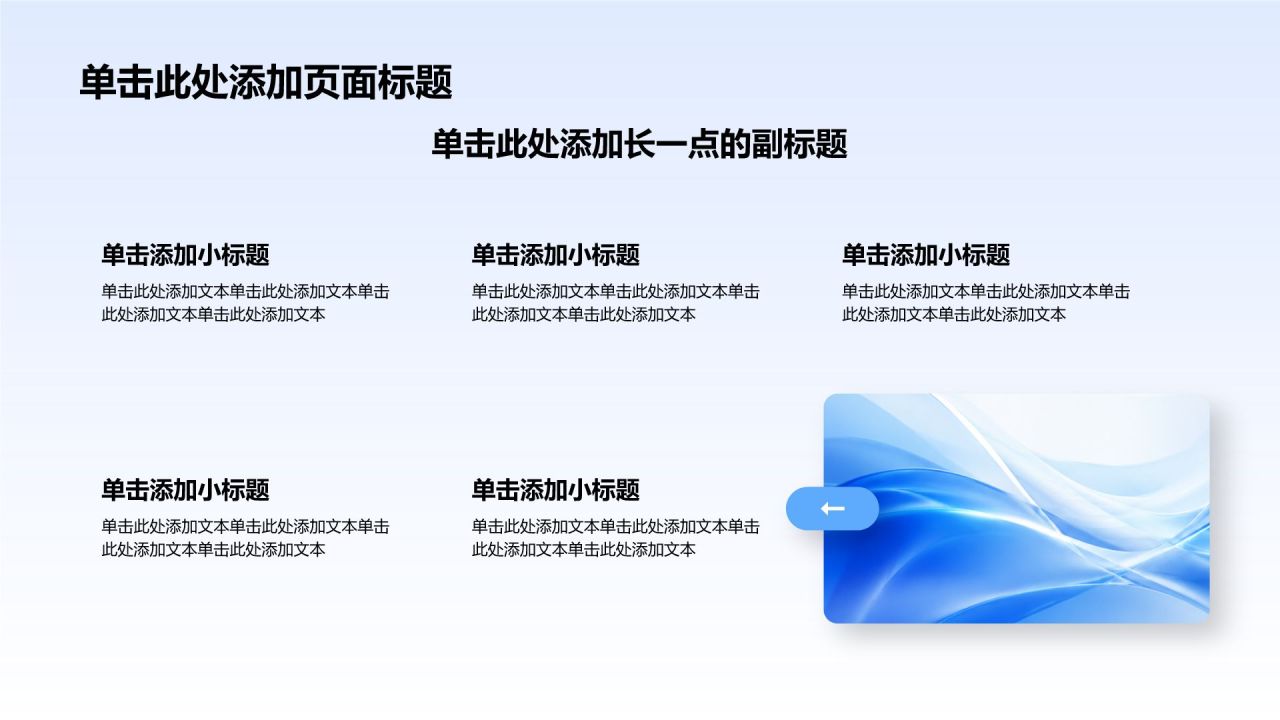 单击此处添加页面标题

单击此处添加长一点的副标题

单击添加小标题
单击此处添加文本单击此处添加文本单击此处添加文本单击此处添加文本

单击添加小标题
单击此处添加文本单击此处添加文本单击此处添加文本单击此处添加文本

单击添加小标题
单击此处添加文本单击此处添加文本单击此处添加文本单击此处添加文本

单击添加小标题
单击此处添加文本单击此处添加文本单击此处添加文本单击此处添加文本

单击添加小标题
单击此处添加文本单击此处添加文本单击此处添加文本单击此处添加文本